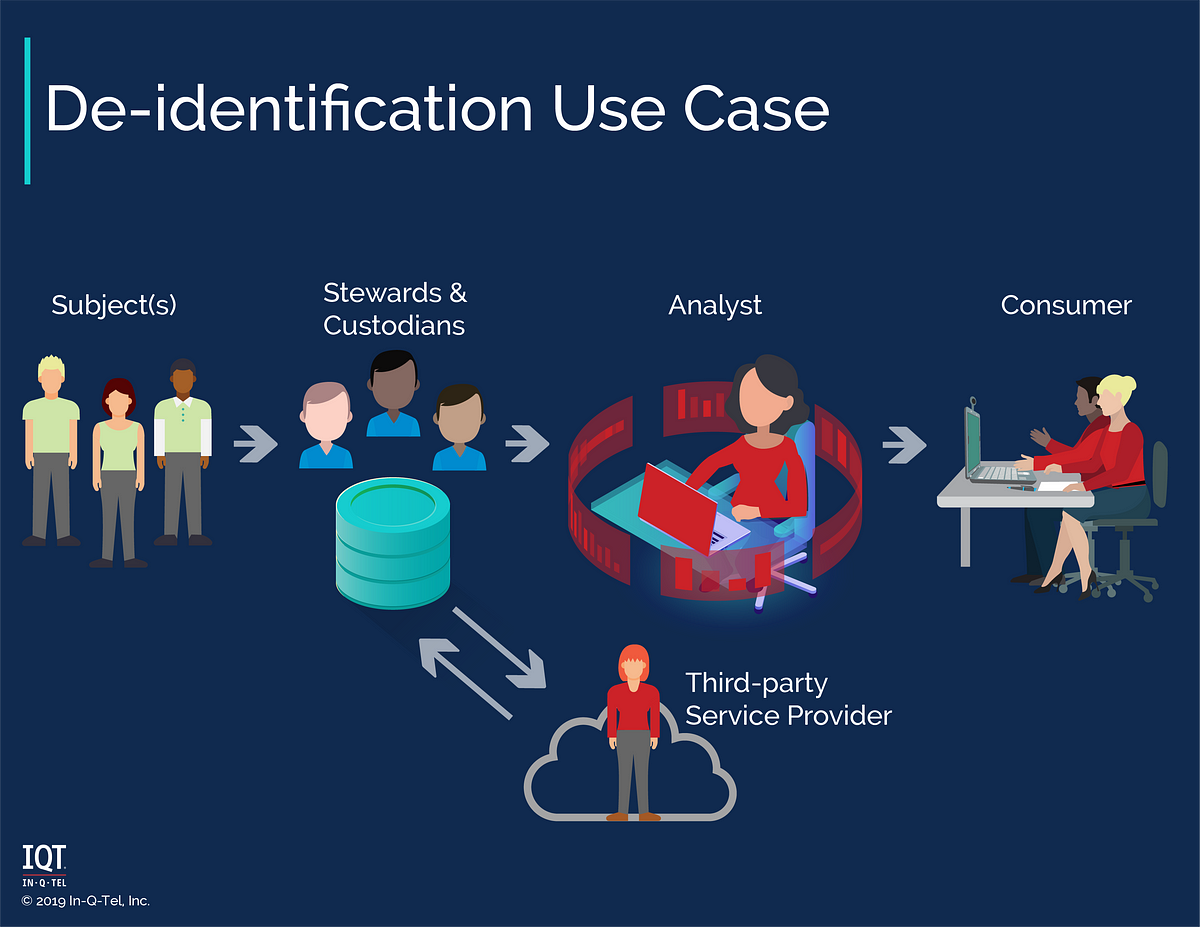 De-identification Use Case

Subject(s)

Stewards & Custodians

Analyst

Consumer

Third-party Service Provider

IQT
IN-Q-TEL
© 2019 In-Q-Tel, Inc.